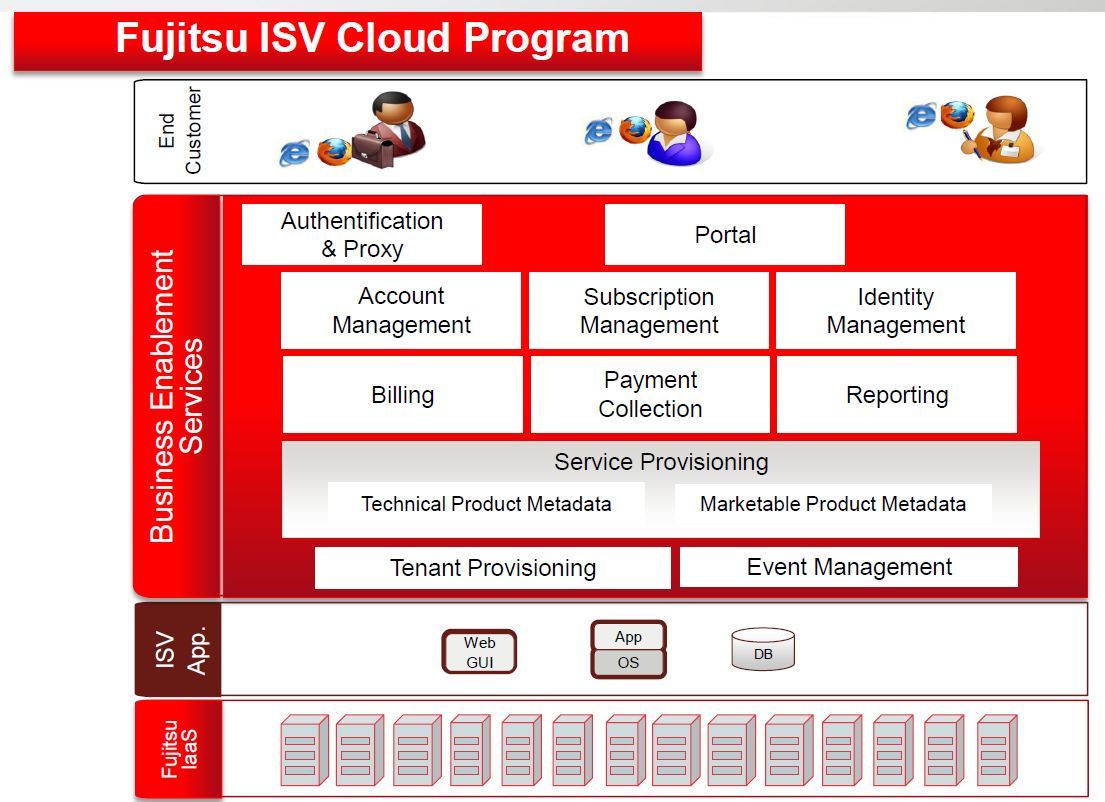 Fujitsu ISV Cloud Program

End Customer

Business Enablement Services

Authentification & Proxy

Portal

Account Management

Subscription Management

Identity Management

Billing

Payment Collection

Reporting

Service Provisioning

Technical Product Metadata

Marketable Product Metadata

Tenant Provisioning

Event Management

ISV App.

Web GUI

App

OS

DB

Fujitsu IaaS